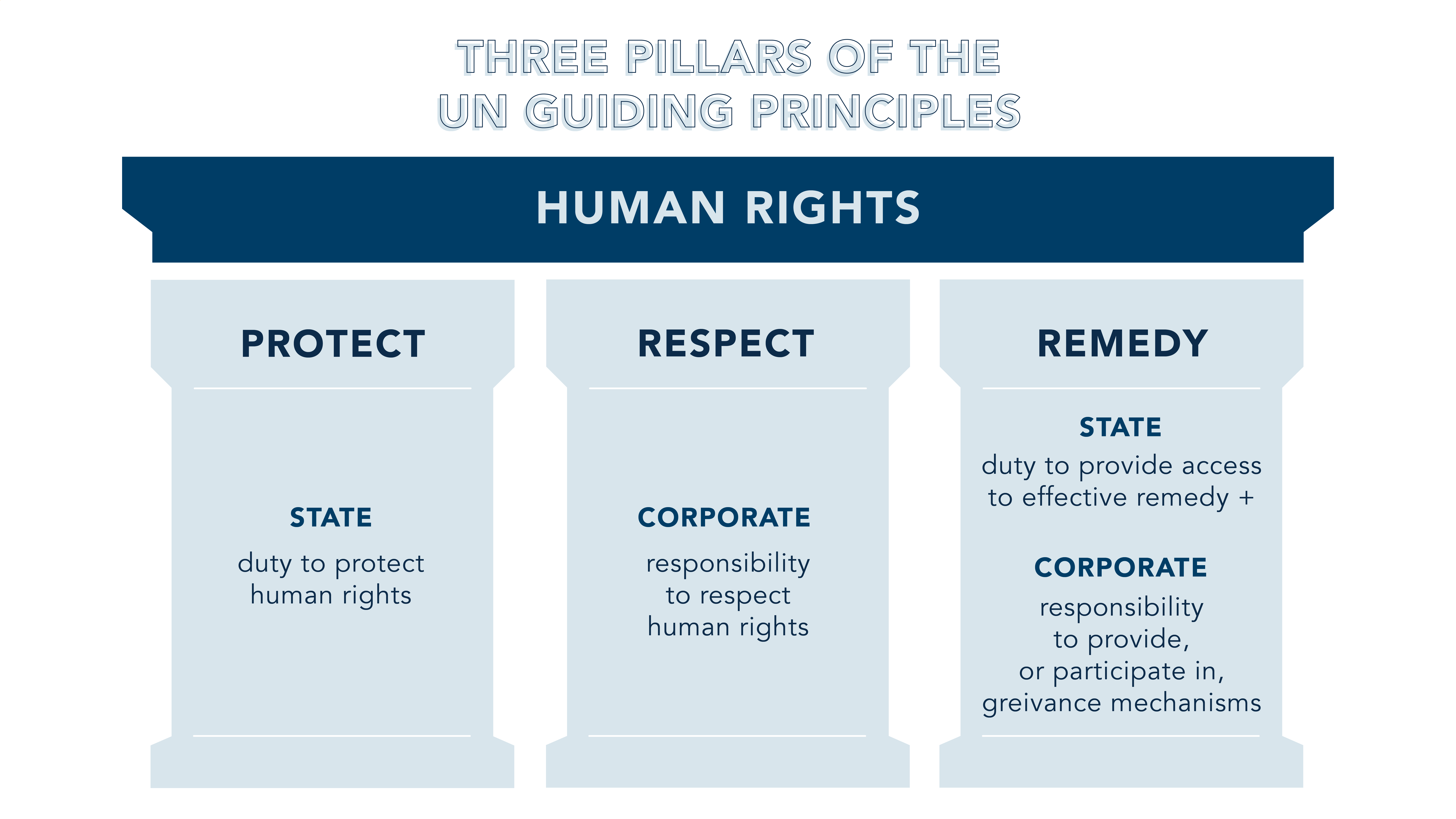 THREE PILLARS OF THE UN GUIDING PRINCIPLES

HUMAN RIGHTS

PROTECT

STATE

duty to protect human rights

RESPECT

CORPORATE

responsibility to respect human rights

REMEDY

STATE

duty to provide access to effective remedy +

CORPORATE

responsibility to provide, or participate in, greivance mechanisms